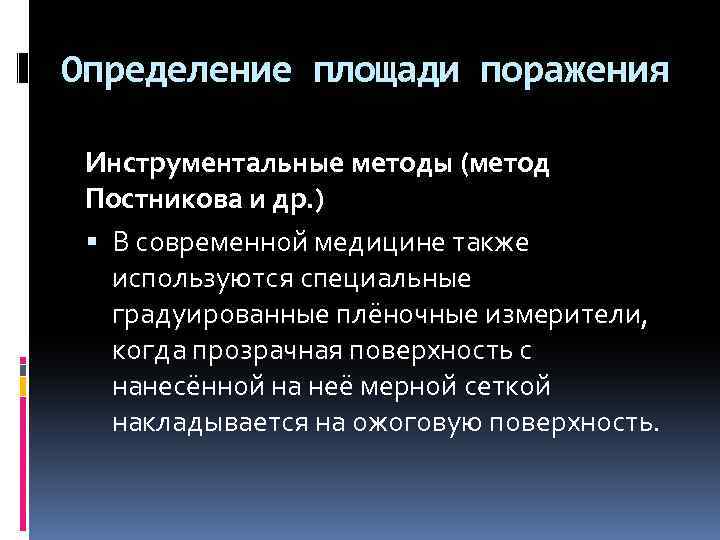 Определение площади поражения

Инструментальные методы (метод Постникова и др.)

▪ В современной медицине также используются специальные градуированные плёночные измерители, когда прозрачная поверхность с нанесённой на неё мерной сеткой накладывается на ожоговую поверхность.